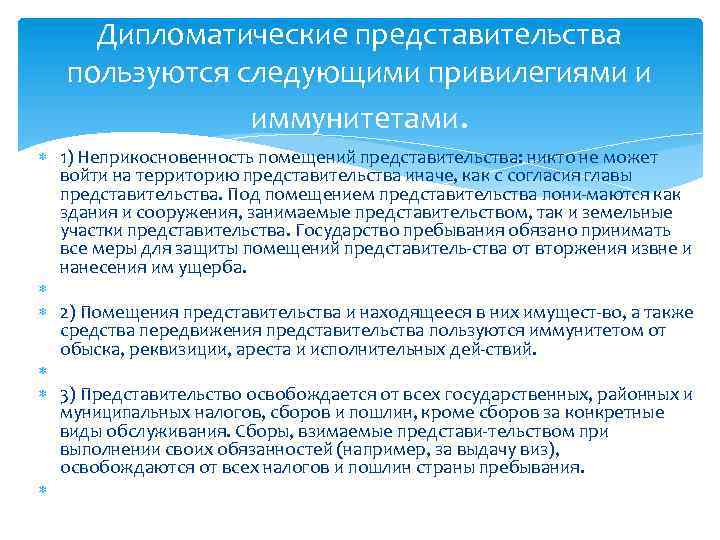 Дипломатические представительства пользуются следующими привилегиями и иммунитетами.

1) Неприкосновенность помещений представительства: никто не может войти на территорию представительства иначе, как с согласия главы представительства. Под помещением представительства пони-маются как здания и сооружения, занимаемые представительством, так и земельные участки представительства. Государство пребывания обязано принимать все меры для защиты помещений представитель-ства от вторжения извне и нанесения им ущерба.

2) Помещения представительства и находящееся в них имущест-во, а также средства передвижения представительства пользуются иммунитетом от обыска, реквизиции, ареста и исполнительных дей-ствий.

3) Представительство освобождается от всех государственных, районных и муниципальных налогов, сборов и пошлин, кроме сборов за конкретные виды обслуживания. Сборы, взимаемые представи-тельством при выполнении своих обязанностей (например, за выдачу виз), освобождаются от всех налогов и пошлин страны пребывания.